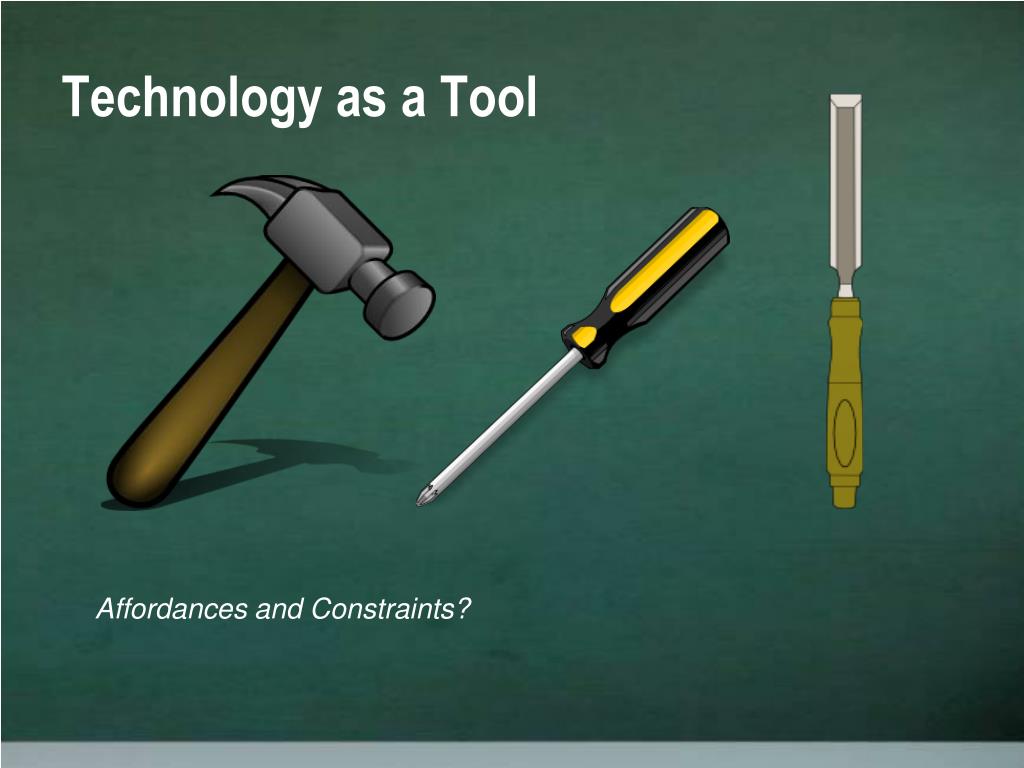 Technology as a Tool

Affordances and Constraints?